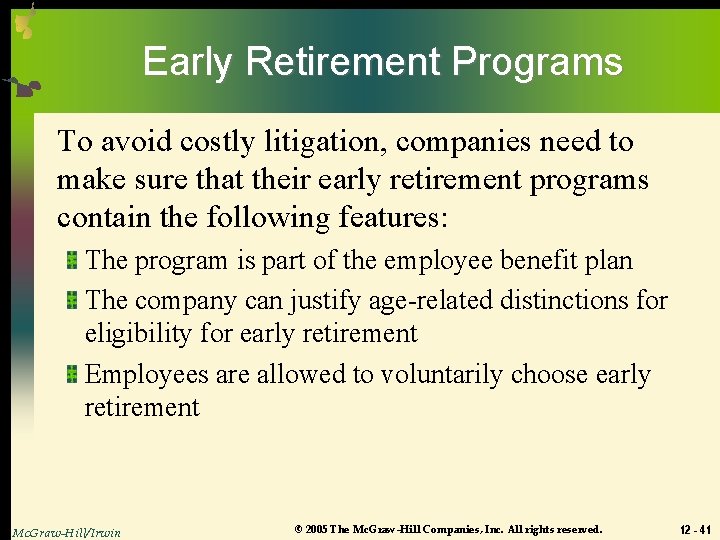 Early Retirement Programs

To avoid costly litigation, companies need to make sure that their early retirement programs contain the following features:

The program is part of the employee benefit plan

The company can justify age-related distinctions for eligibility for early retirement

Employees are allowed to voluntarily choose early retirement

McGraw-Hill/Irwin

© 2005 The McGraw-Hill Companies, Inc. All rights reserved.

12 - 41